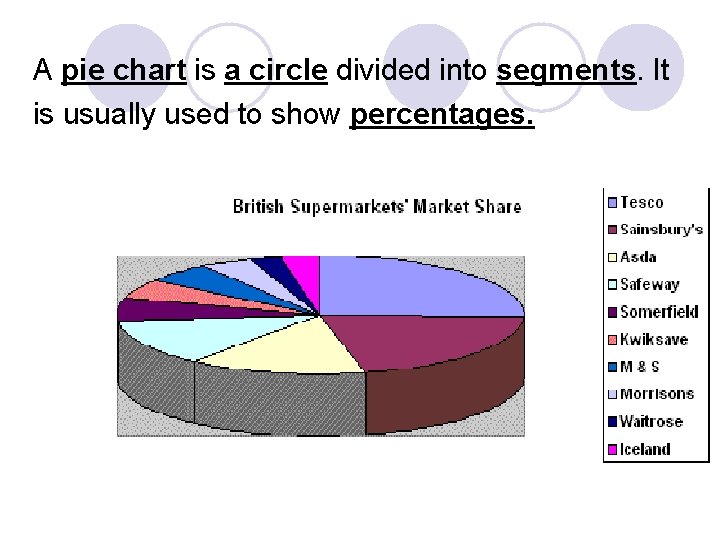 A pie chart is a circle divided into segments. It is usually used to show percentages.

British Supermarkets' Market Share

Tesco
Sainsbury's
Asda
Safeway
Somerfield
Kwiksave
M & S
Morrisons
Waitrose
Iceland